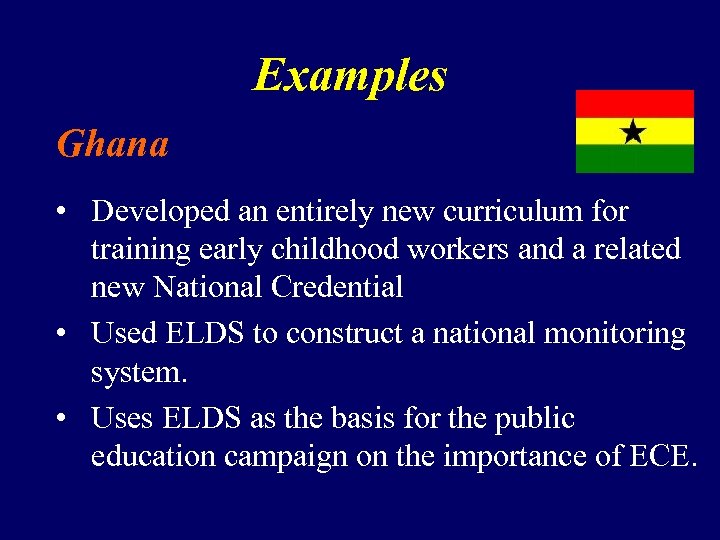 Examples

Ghana

• Developed an entirely new curriculum for training early childhood workers and a related new National Credential

• Used ELDS to construct a national monitoring system.

• Uses ELDS as the basis for the public education campaign on the importance of ECE.